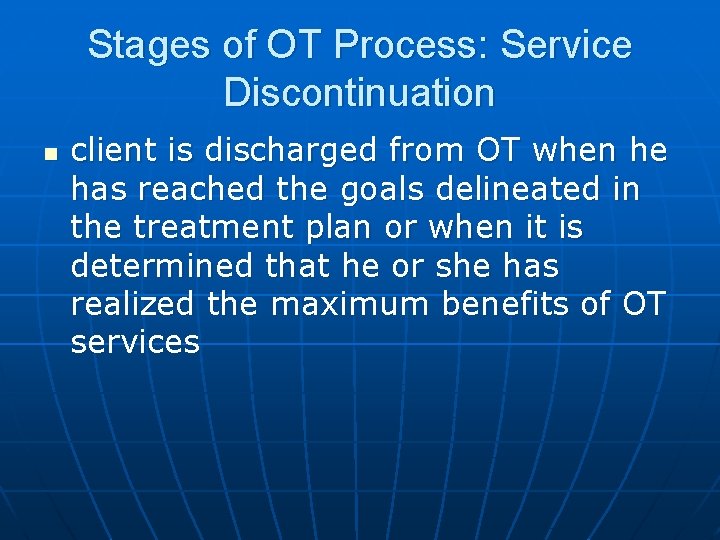 Stages of OT Process: Service Discontinuation

- client is discharged from OT when he has reached the goals delineated in the treatment plan or when it is determined that he or she has realized the maximum benefits of OT services